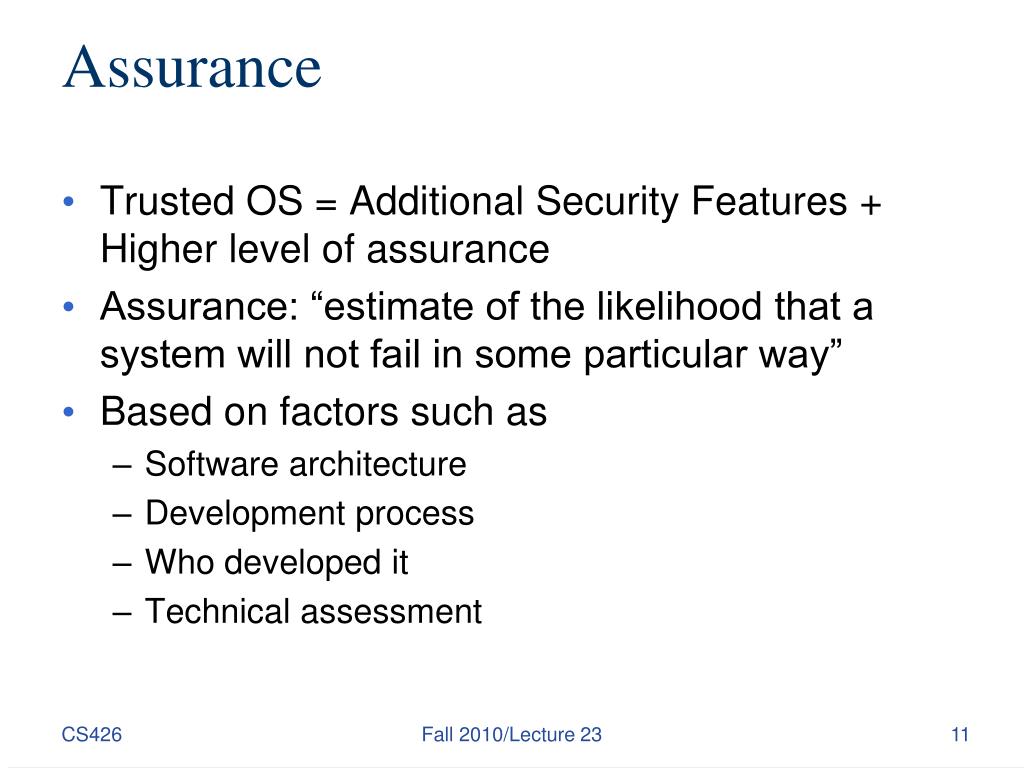 Assurance

• Trusted OS = Additional Security Features + Higher level of assurance
• Assurance: “estimate of the likelihood that a system will not fail in some particular way”
• Based on factors such as
– Software architecture
– Development process
– Who developed it
– Technical assessment

CS426
Fall 2010/Lecture 23
11